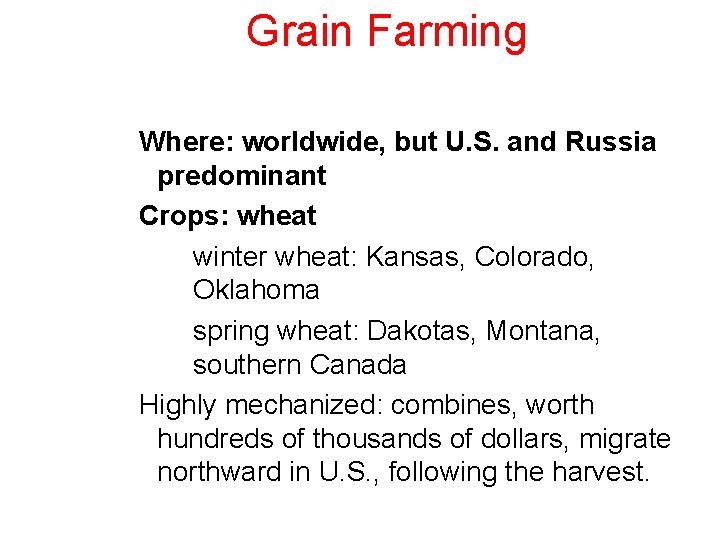 Grain Farming

Where: worldwide, but U.S. and Russia predominant

Crops: wheat

winter wheat: Kansas, Colorado, Oklahoma

spring wheat: Dakotas, Montana, southern Canada

Highly mechanized: combines, worth hundreds of thousands of dollars, migrate northward in U.S., following the harvest.